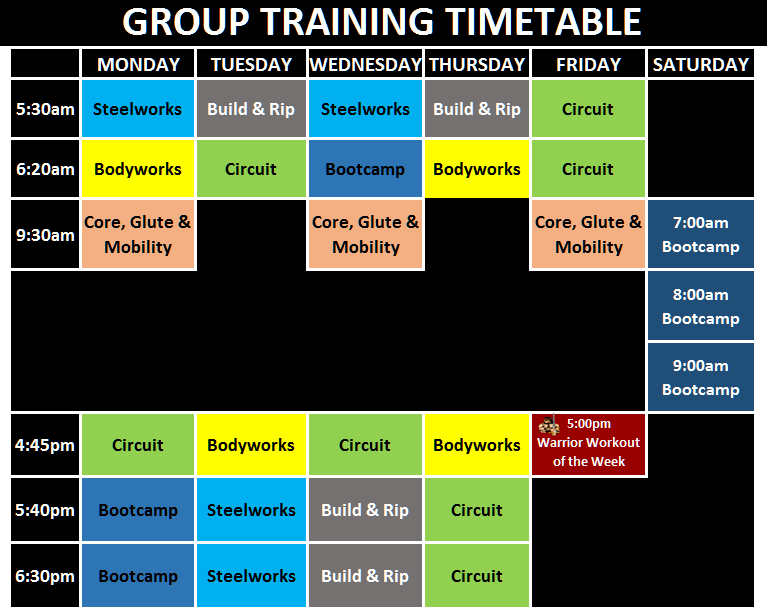 GROUP TRAINING TIMETABLE

| | MONDAY | TUESDAY | WEDNESDAY | THURSDAY | FRIDAY | SATURDAY |
|---|---|---|---|---|---|---|
| 5:30am | Steelworks | Build & Rip | Steelworks | Build & Rip | Circuit | |
| 6:20am | Bodyworks | Circuit | Bootcamp | Bodyworks | Circuit | |
| 9:30am | Core, Glute & Mobility | | Core, Glute & Mobility | | Core, Glute & Mobility | 7:00am Bootcamp |
| | | | | | | 8:00am Bootcamp |
| | | | | | | 9:00am Bootcamp |
| 4:45pm | Circuit | Bodyworks | Circuit | Bodyworks | 5:00pm Warrior Workout of the Week | |
| 5:40pm | Bootcamp | Steelworks | Build & Rip | Circuit | | |
| 6:30pm | Bootcamp | Steelworks | Build & Rip | Circuit | | |